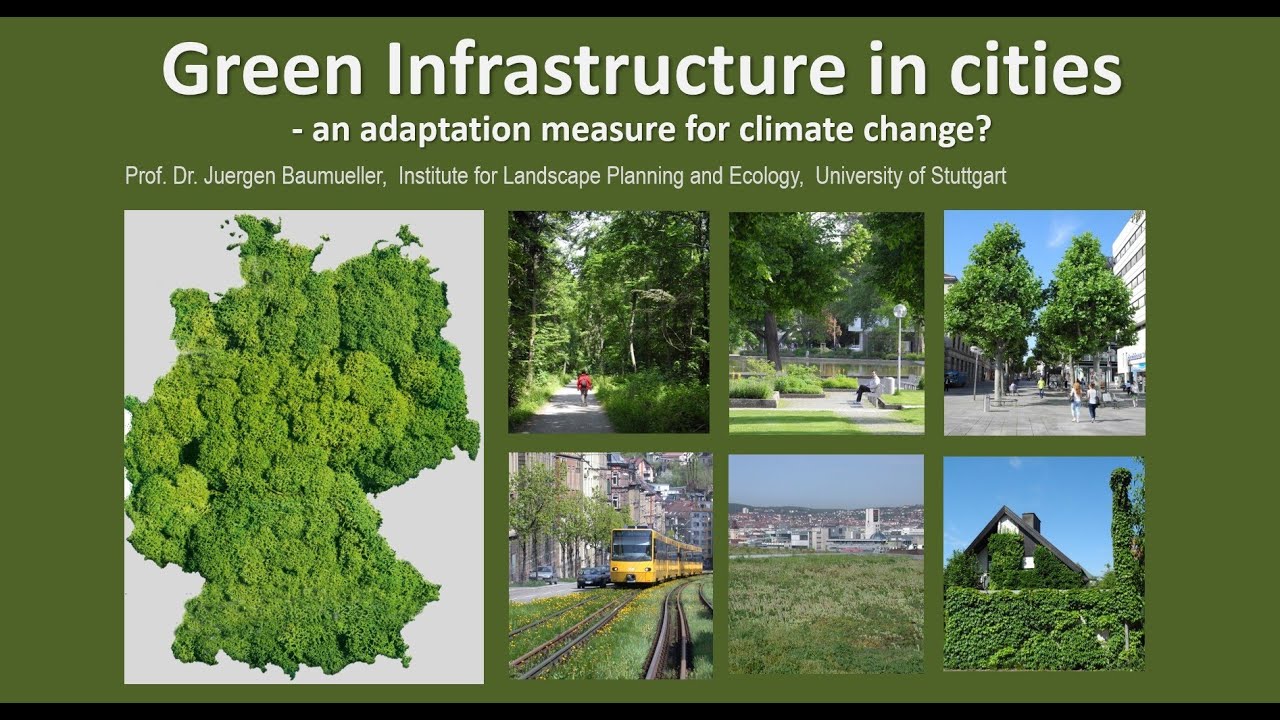 Green Infrastructure in cities
- an adaptation measure for climate change?

Prof. Dr. Juergen Baumueller, Institute for Landscape Planning and Ecology, University of Stuttgart